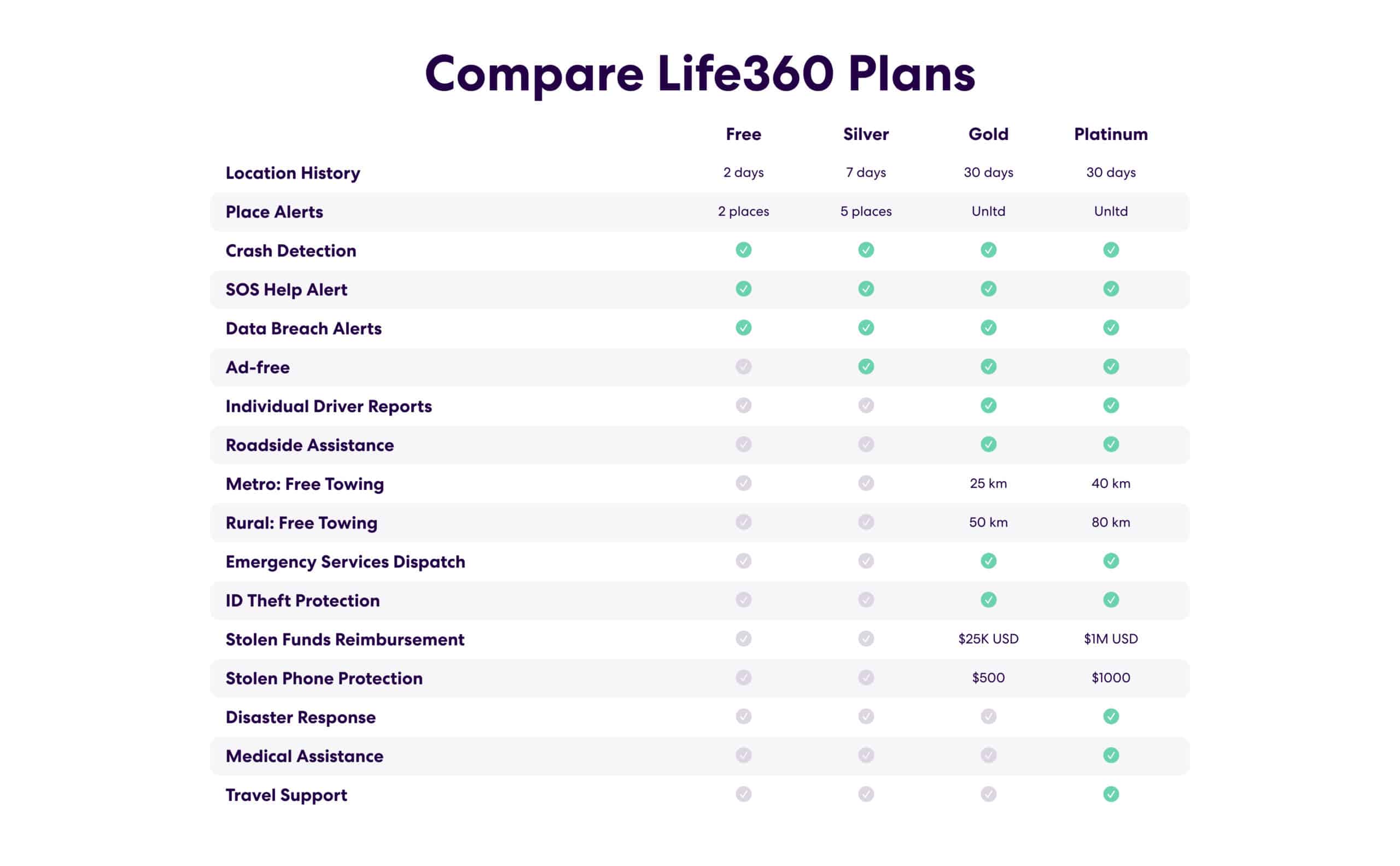 Compare Life360 Plans

| | Free | Silver | Gold | Platinum |
|---|---|---|---|---|
| Location History | 2 days | 7 days | 30 days | 30 days |
| Place Alerts | 2 places | 5 places | Unltd | Unltd |
| Crash Detection | ✓ | ✓ | ✓ | ✓ |
| SOS Help Alert | ✓ | ✓ | ✓ | ✓ |
| Data Breach Alerts | ✓ | ✓ | ✓ | ✓ |
| Ad-free | | ✓ | ✓ | ✓ |
| Individual Driver Reports | | | ✓ | ✓ |
| Roadside Assistance | | | ✓ | ✓ |
| Metro: Free Towing | | | 25 km | 40 km |
| Rural: Free Towing | | | 50 km | 80 km |
| Emergency Services Dispatch | | | ✓ | ✓ |
| ID Theft Protection | | | ✓ | ✓ |
| Stolen Funds Reimbursement | | | \$25K USD | \$1M USD |
| Stolen Phone Protection | | | \$500 | \$1000 |
| Disaster Response | | | | ✓ |
| Medical Assistance | | | | ✓ |
| Travel Support | | | | ✓ |